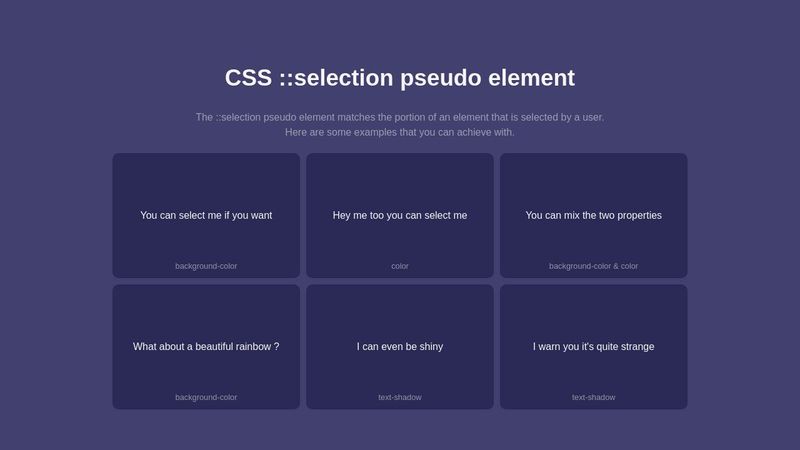 CSS ::selection pseudo element

The ::selection pseudo element matches the portion of an element that is selected by a user. Here are some examples that you can achieve with.

You can select me if you want

background-color

Hey me too you can select me

color

You can mix the two properties

background-color & color

What about a beautiful rainbow ?

background-color

I can even be shiny

text-shadow

I warn you it's quite strange

text-shadow